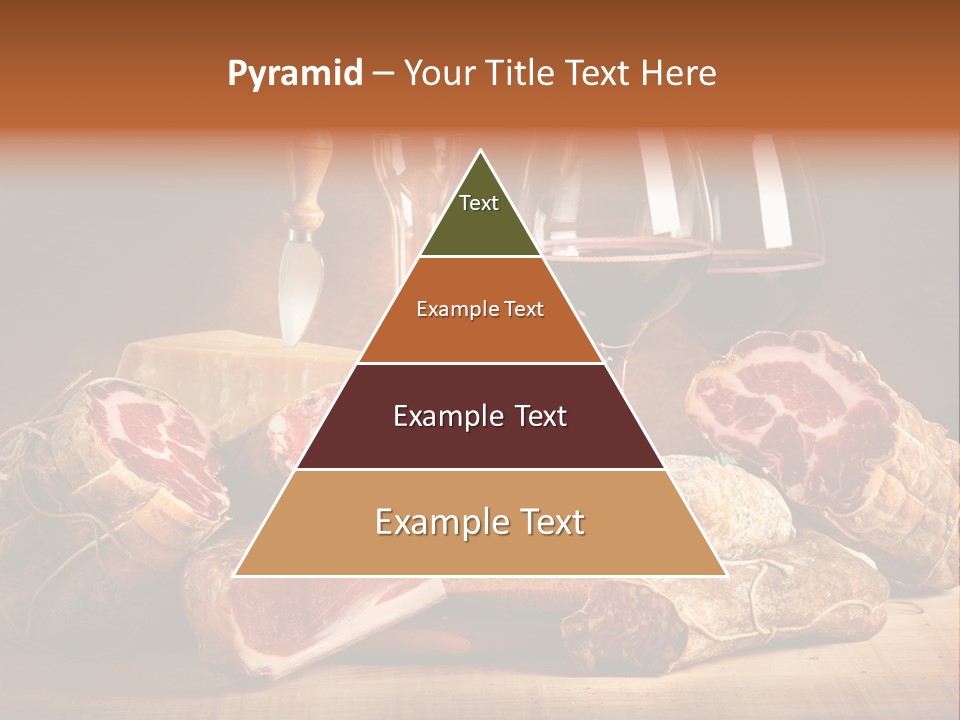 Pyramid – Your Title Text Here

Text

Example Text

Example Text

Example Text